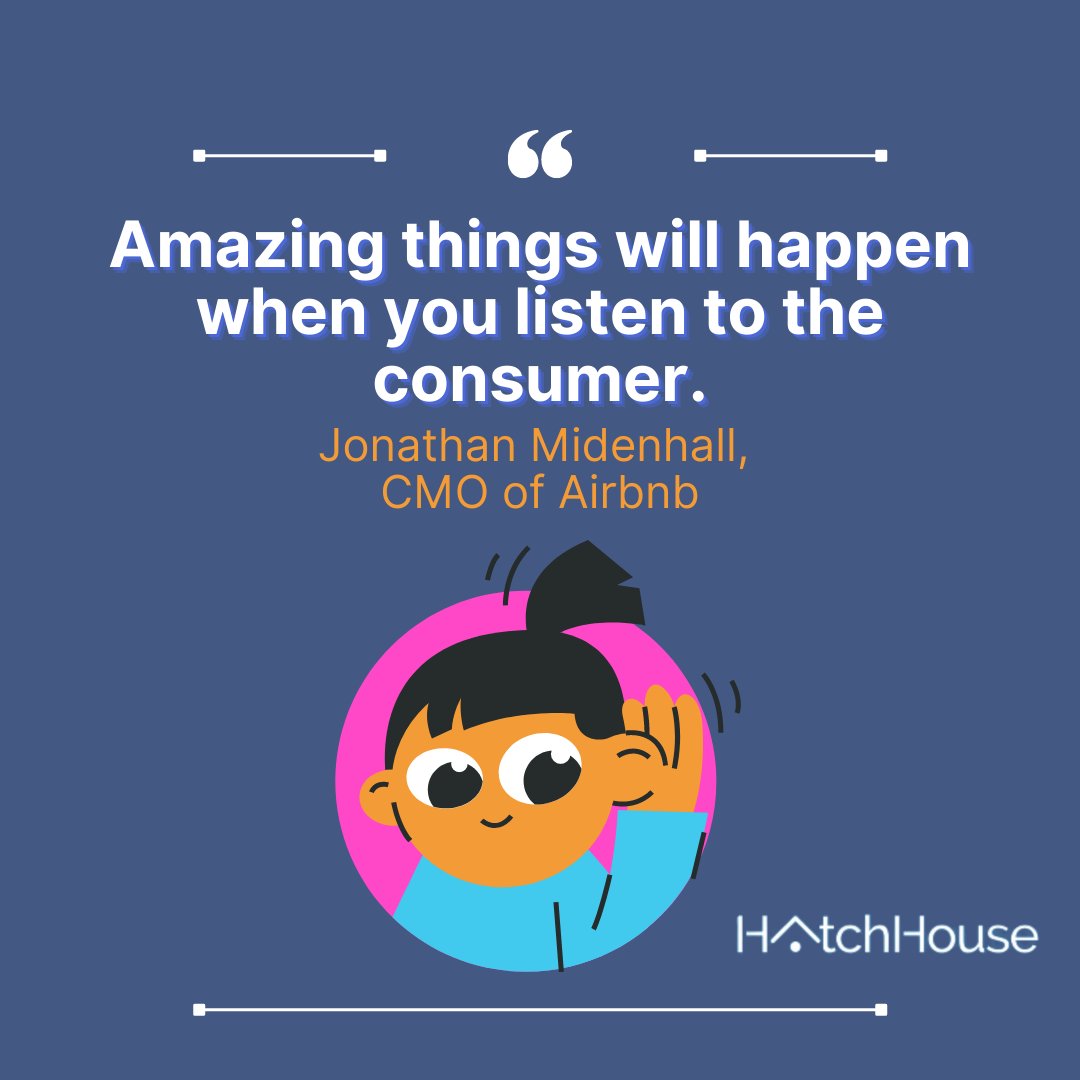 “

Amazing things will happen when you listen to the consumer.

Jonathan Midenhall,
CMO of Airbnb

HatchHouse